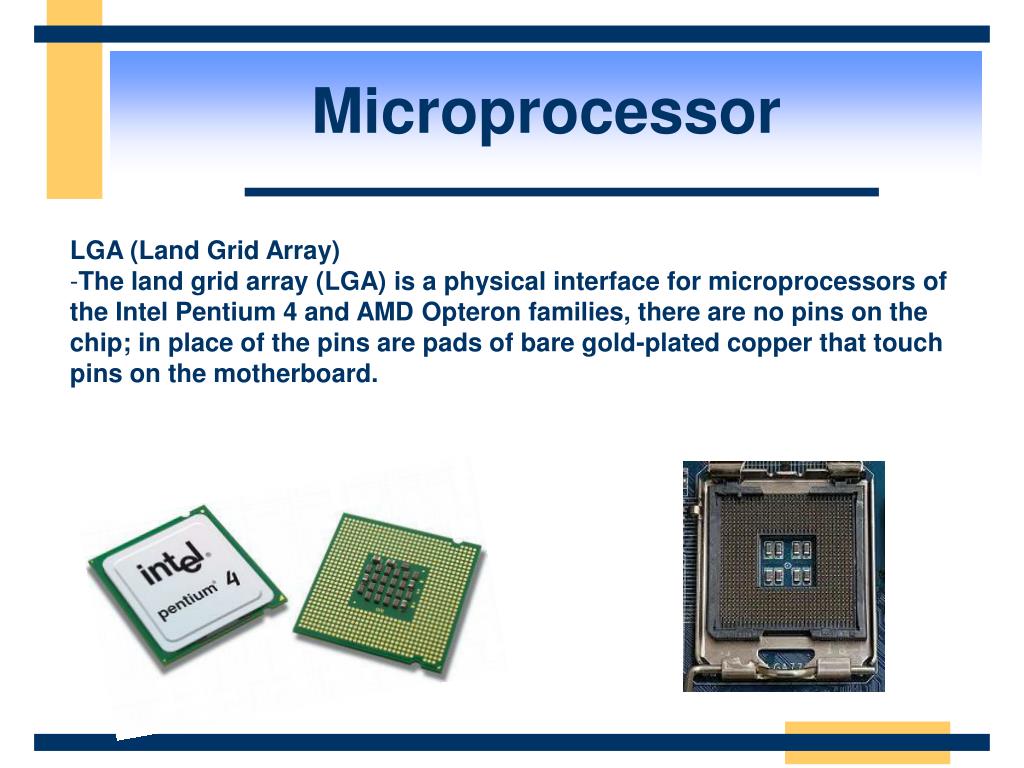 Microprocessor

LGA (Land Grid Array)
-The land grid array (LGA) is a physical interface for microprocessors of the Intel Pentium 4 and AMD Opteron families, there are no pins on the chip; in place of the pins are pads of bare gold-plated copper that touch pins on the motherboard.

intel pentium 4